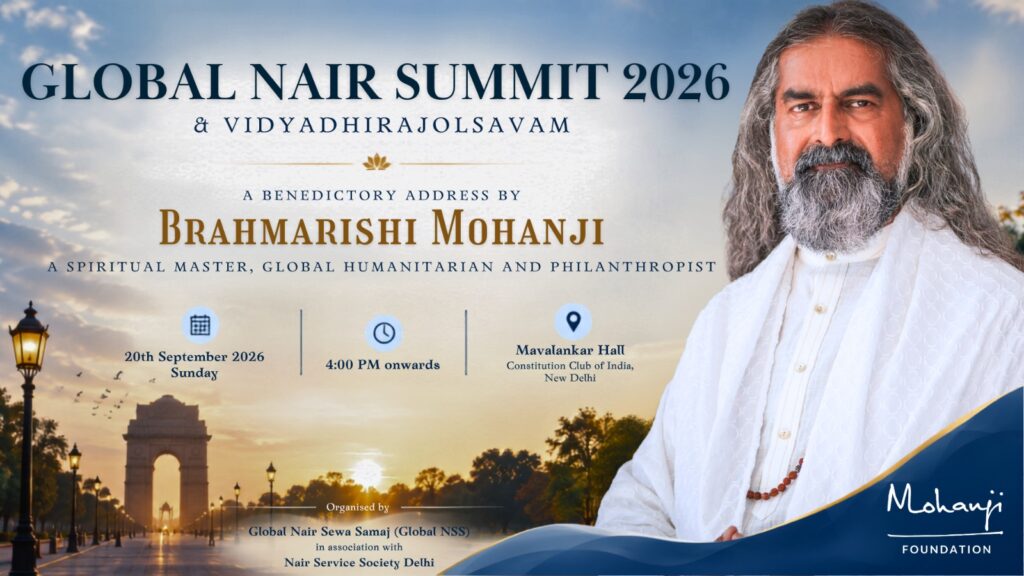 GLOBAL NAIR SUMMIT 2026
& VIDYADHIRAJOLSAVAM

A BENEDICTORY ADDRESS BY
BRAHMARISHI MOHANJI
A SPIRITUAL MASTER, GLOBAL HUMANITARIAN AND PHILANTHROPIST

20th September 2026
Sunday

4:00 PM onwards

Mavalankar Hall
Constitution Club of India, New Delhi

Organised by
Global Nair Sewa Samaj (Global NSS)
in association with
Nair Service Society Delhi

Mohanji
FOUNDATION